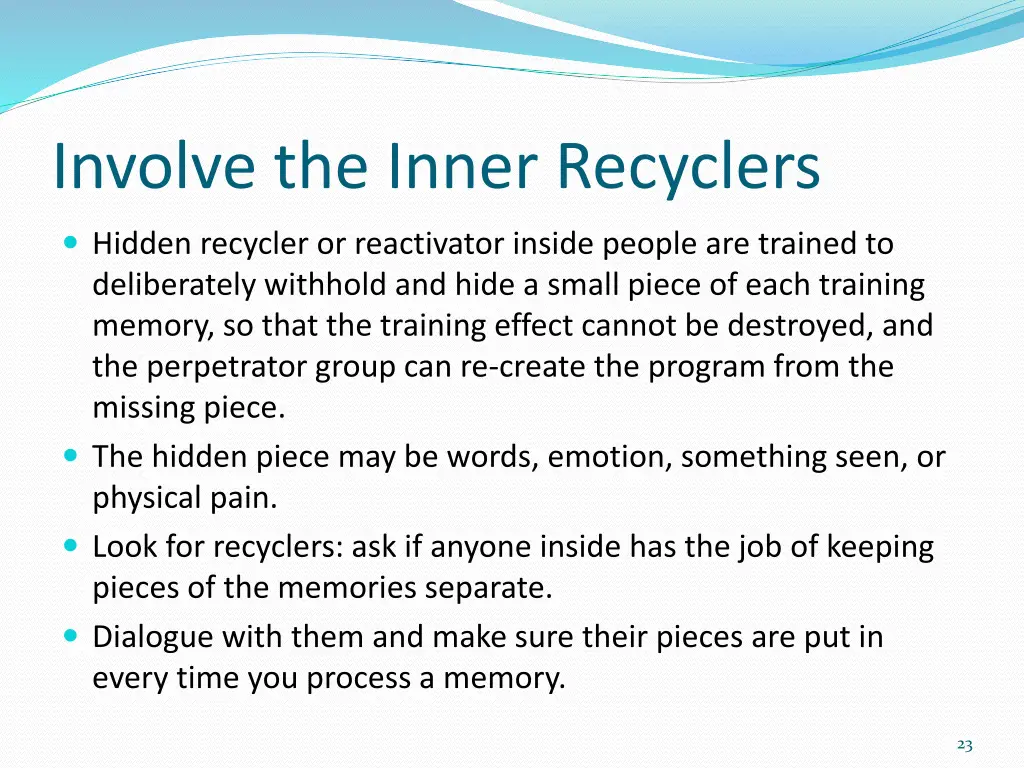 Involve the Inner Recyclers

- Hidden recycler or reactivator inside people are trained to deliberately withhold and hide a small piece of each training memory, so that the training effect cannot be destroyed, and the perpetrator group can re-create the program from the missing piece.
- The hidden piece may be words, emotion, something seen, or physical pain.
- Look for recyclers: ask if anyone inside has the job of keeping pieces of the memories separate.
- Dialogue with them and make sure their pieces are put in every time you process a memory.

23